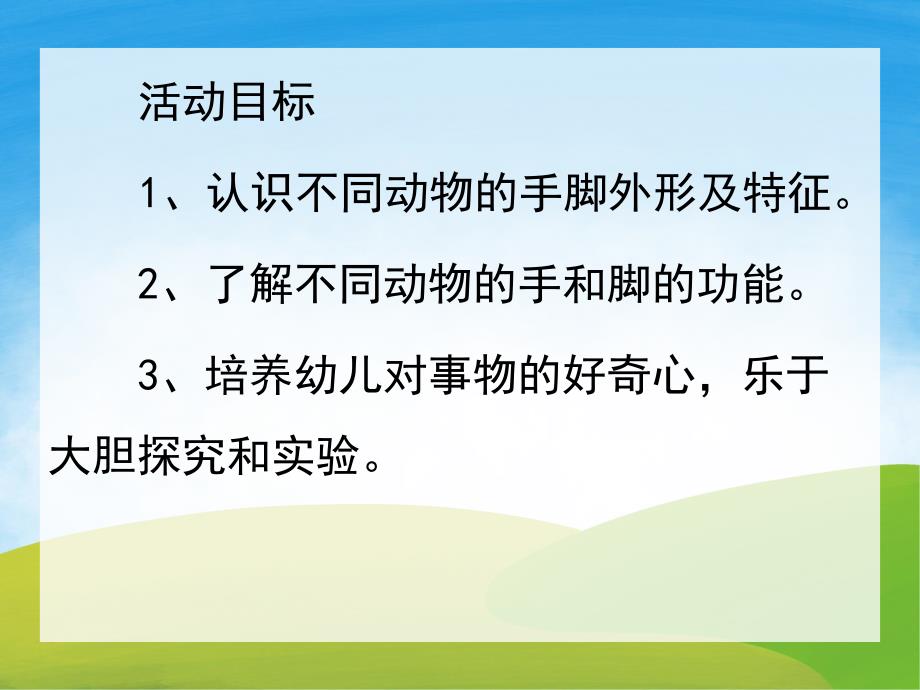 活动目标

1、认识不同动物的手脚外形及特征。

2、了解不同动物的手和脚的功能。

3、培养幼儿对事物的好奇心，乐于大胆探究和实验。